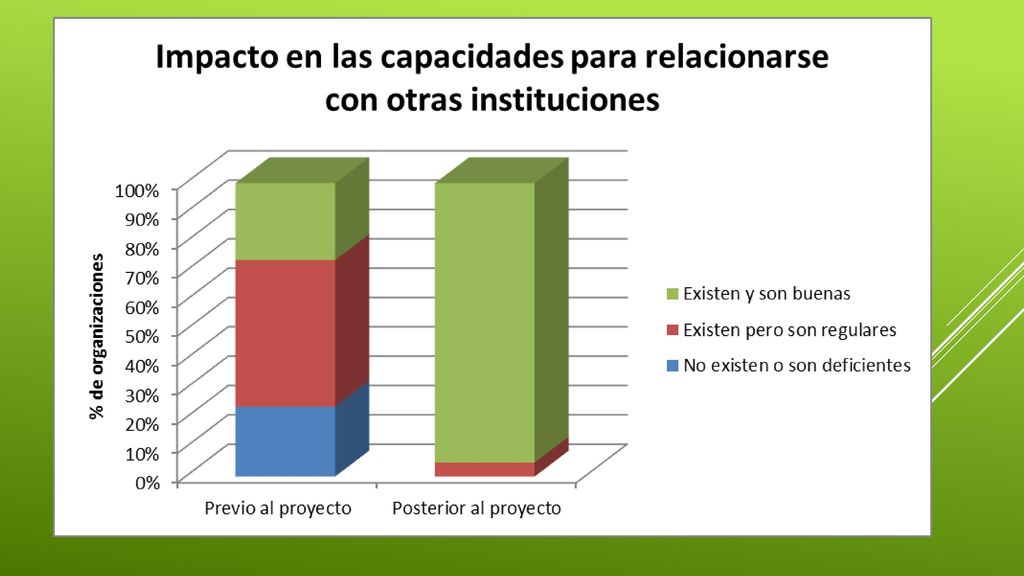 Impacto en las capacidades para relacionarse con otras instituciones

% de organizaciones

100%
90%
80%
70%
60%
50%
40%
30%
20%
10%
0%

Previo al proyecto
Posterior al proyecto

Existen y son buenas
Existen pero son regulares
No existen o son deficientes